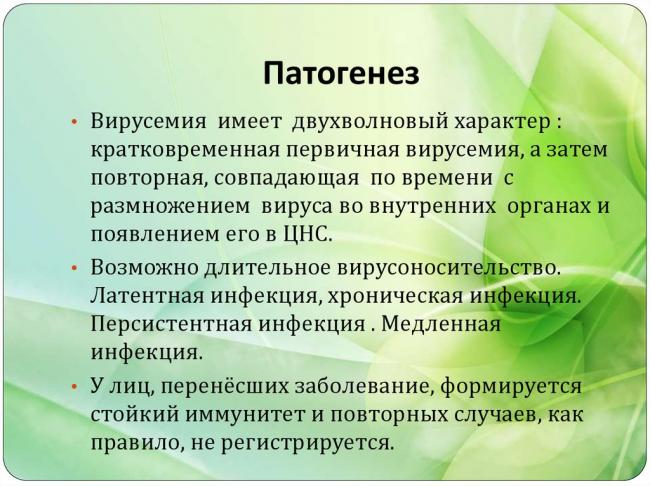 Патогенез

• Вирусемия имеет двухволновый характер : кратковременная первичная вирусемия, а затем повторная, совпадающая по времени с размножением вируса во внутренних органах и появлением его в ЦНС.

• Возможно длительное вирусоносительство. Латентная инфекция, хроническая инфекция. Персистентная инфекция . Медленная инфекция.

• У лиц, перенёсших заболевание, формируется стойкий иммунитет и повторных случаев, как правило, не регистрируется.